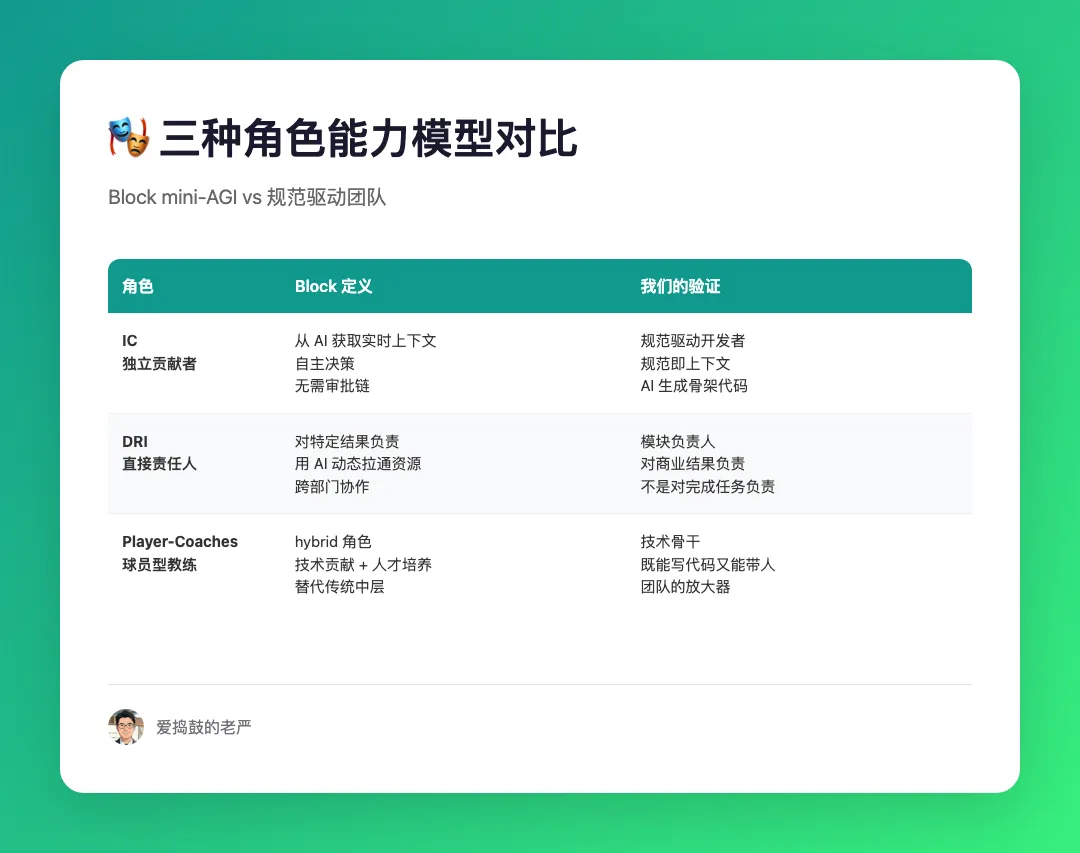 🎭 三种角色能力模型对比

Block mini-AGI vs 规范驱动团队

| 角色 | Block 定义 | 我们的验证 |
|---|---|---|
| IC 独立贡献者 | 从 AI 获取实时上下文 自主决策 无需审批链 | 规范驱动开发者 规范即上下文 AI 生成骨架代码 |
| DRI 直接责任人 | 对特定结果负责 用 AI 动态拉通资源 跨部门协作 | 模块负责人 对商业结果负责 不是对完成任务负责 |
| Player-Coaches 球员型教练 | hybrid 角色 技术贡献 + 人才培养 替代传统中层 | 技术骨干 既能写代码又能带人 团队的放大器 |

爱捣鼓的老严